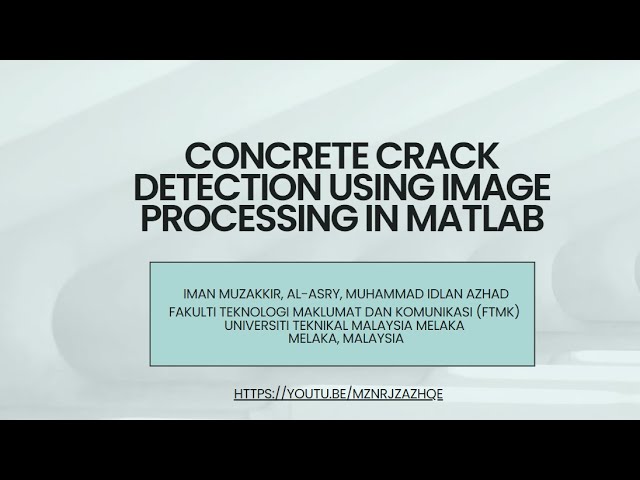 CONCRETE CRACK DETECTION USING IMAGE PROCESSING IN MATLAB

IMAN MUZAKKIR, AL-ASRY, MUHAMMAD IDLAN AZHAD
FAKULTI TEKNOLOGI MAKLUMAT DAN KOMUNIKASI (FTMK)
UNIVERSITI TEKNIKAL MALAYSIA MELAKA
MELAKA, MALAYSIA

HTTPS://YOUTU.BE/MZNRJZAZHQE